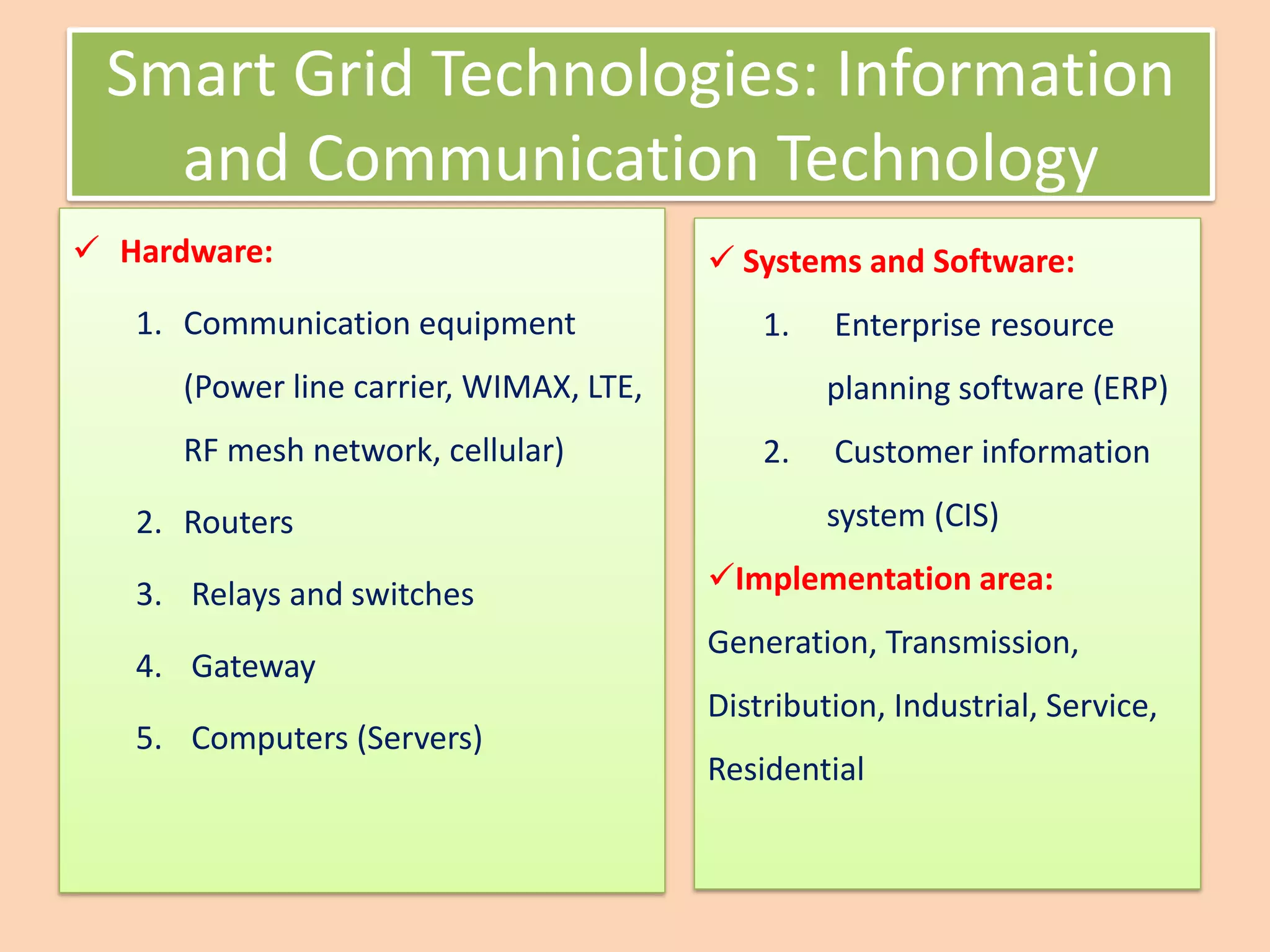 Smart Grid Technologies: Information and Communication Technology

✓ Hardware:

1. Communication equipment (Power line carrier, WIMAX, LTE, RF mesh network, cellular)
2. Routers
3. Relays and switches
4. Gateway
5. Computers (Servers)

✓ Systems and Software:

1. Enterprise resource planning software (ERP)
2. Customer information system (CIS)

✓Implementation area:

Generation, Transmission, Distribution, Industrial, Service, Residential